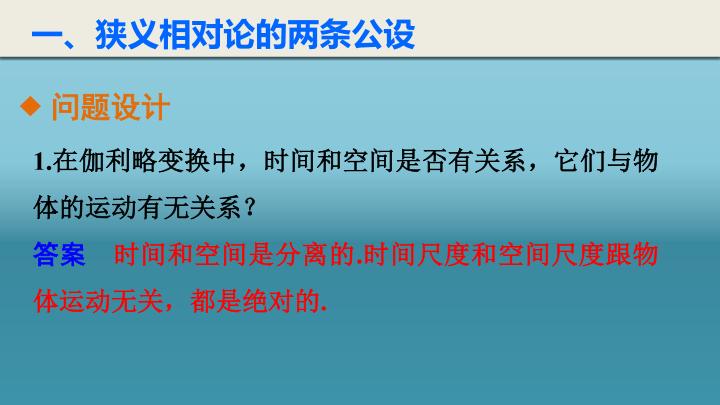 一、狭义相对论的两条公设

◆ 问题设计

1.在伽利略变换中，时间和空间是否有关系，它们与物体的运动有无关系？

答案　时间和空间是分离的.时间尺度和空间尺度跟物体运动无关，都是绝对的.